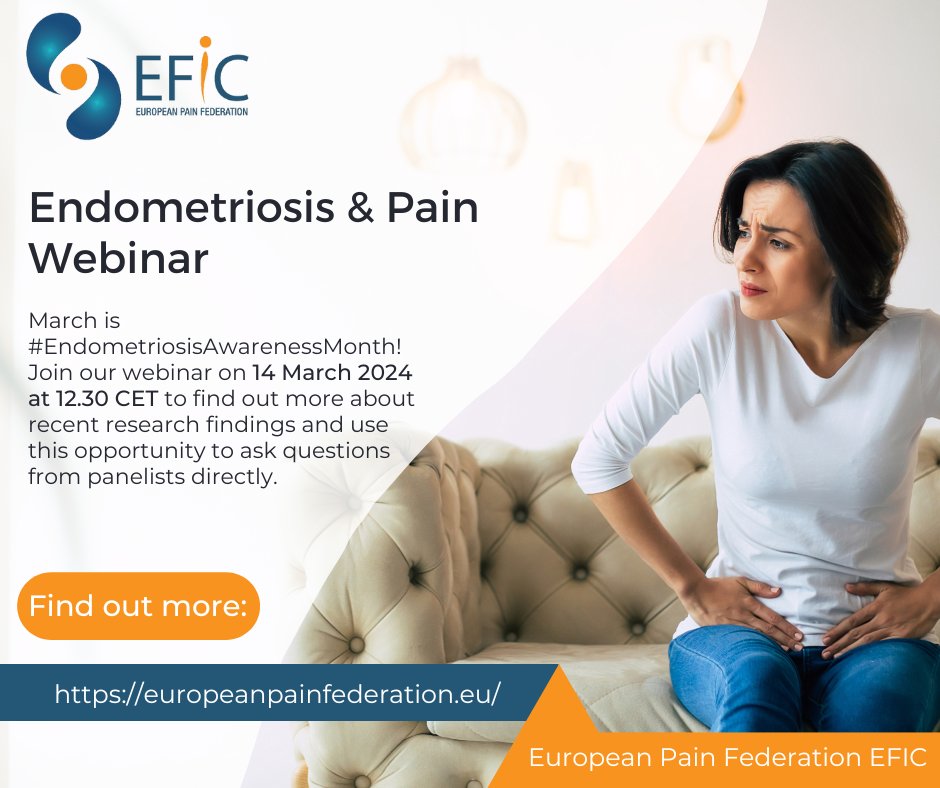 EFIC
EUROPEAN PAIN FEDERATION

Endometriosis & Pain Webinar

March is #EndometriosisAwarenessMonth! Join our webinar on 14 March 2024 at 12.30 CET to find out more about recent research findings and use this opportunity to ask questions from panelists directly.

Find out more:

https://europeanpainfederation.eu/

European Pain Federation EFIC